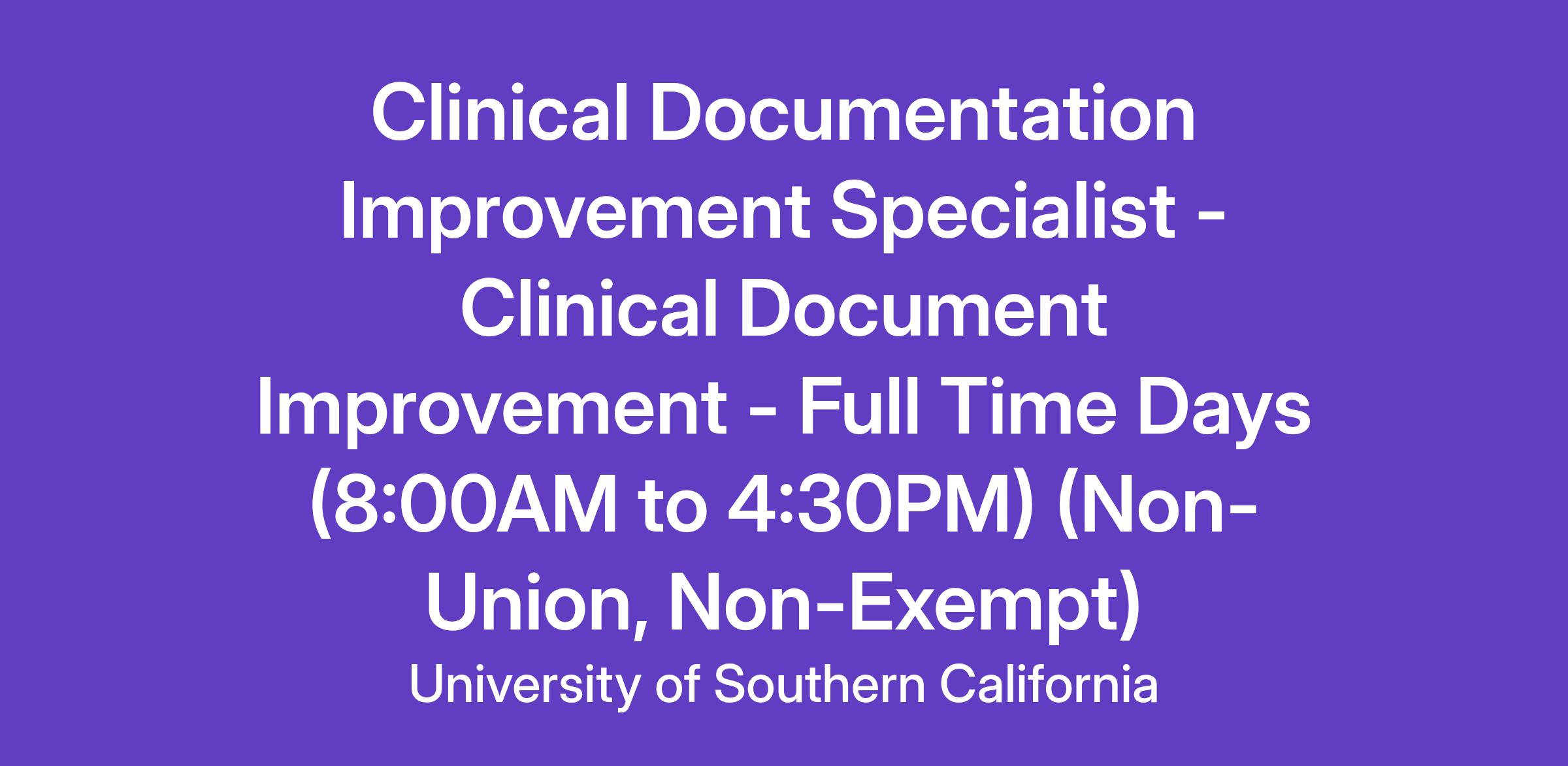 Clinical Documentation Improvement Specialist - Clinical Document Improvement - Full Time Days (8:00AM to 4:30PM) (Non-Union, Non-Exempt)

University of Southern California